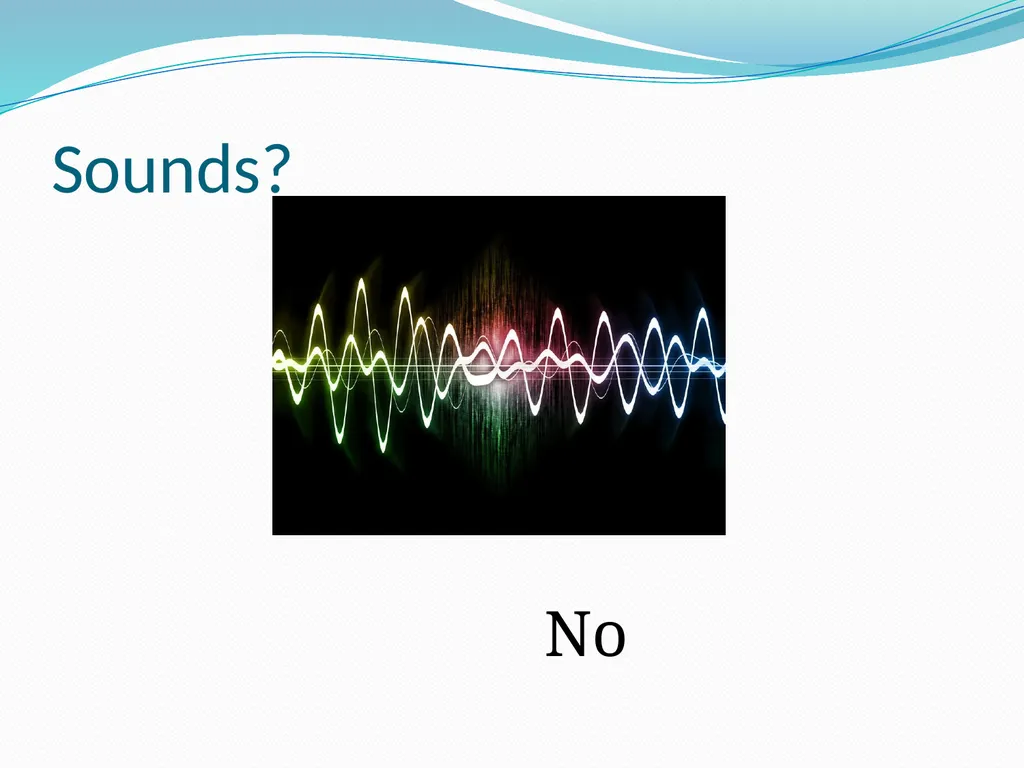 Sounds?

No